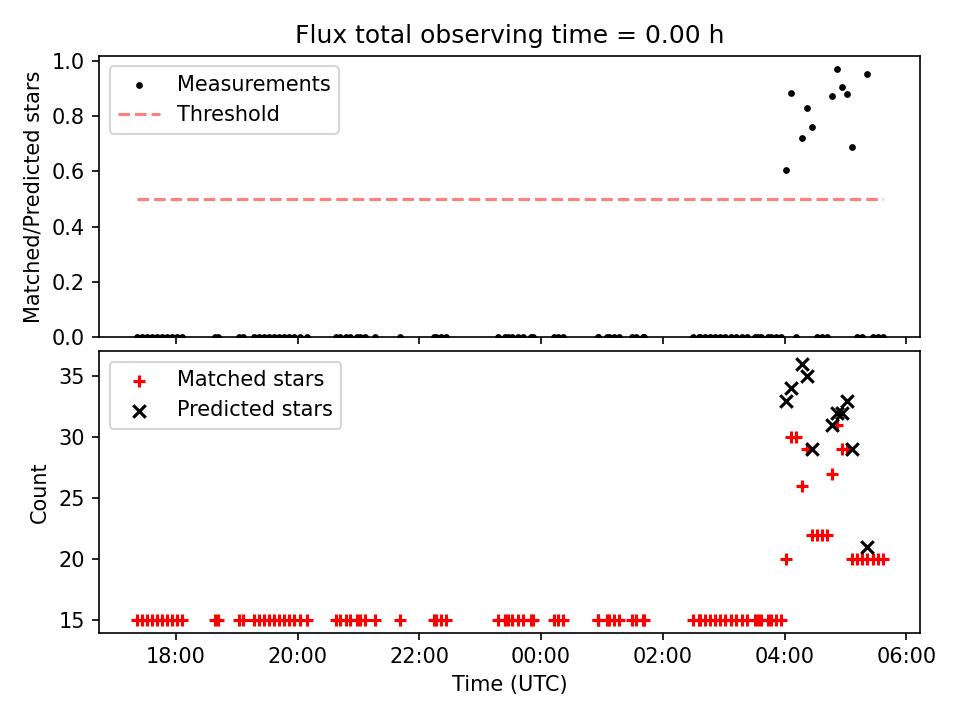 Flux total observing time = 0.00 h

Measurements
Threshold

Matched/Predicted stars

1.0
0.8
0.6
0.4
0.2
0.0

Matched stars
Predicted stars

Count

35
30
25
20
15

18:00
20:00
22:00
00:00
02:00
04:00
06:00

Time (UTC)